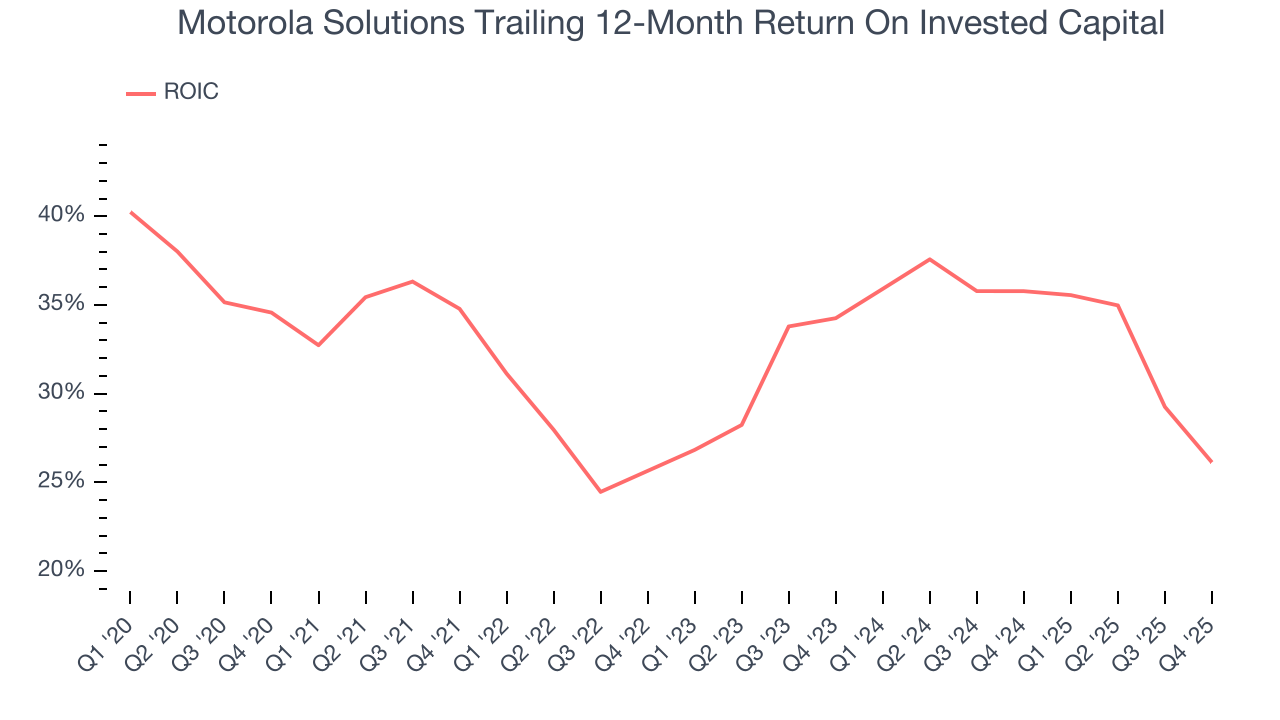 Motorola Solutions Trailing 12-Month Return On Invested Capital

ROIC

40%
35%
30%
25%
20%

Q1 '20
Q2 '20
Q3 '20
Q4 '20
Q1 '21
Q2 '21
Q3 '21
Q4 '21
Q1 '22
Q2 '22
Q3 '22
Q4 '22
Q1 '23
Q2 '23
Q3 '23
Q4 '23
Q1 '24
Q2 '24
Q3 '24
Q4 '24
Q1 '25
Q2 '25
Q3 '25
Q4 '25